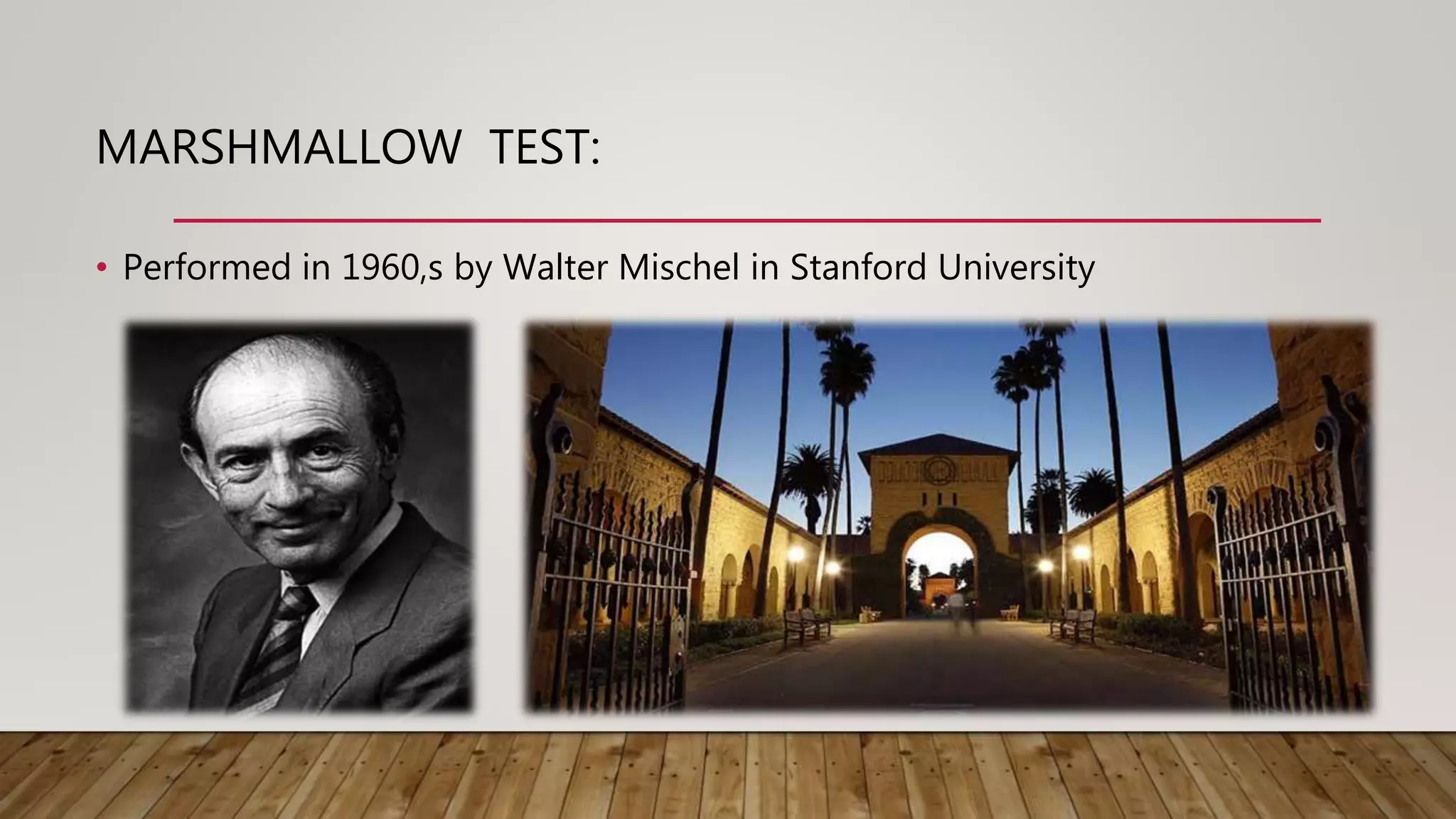 MARSHMALLOW TEST:

• Performed in 1960,s by Walter Mischel in Stanford University